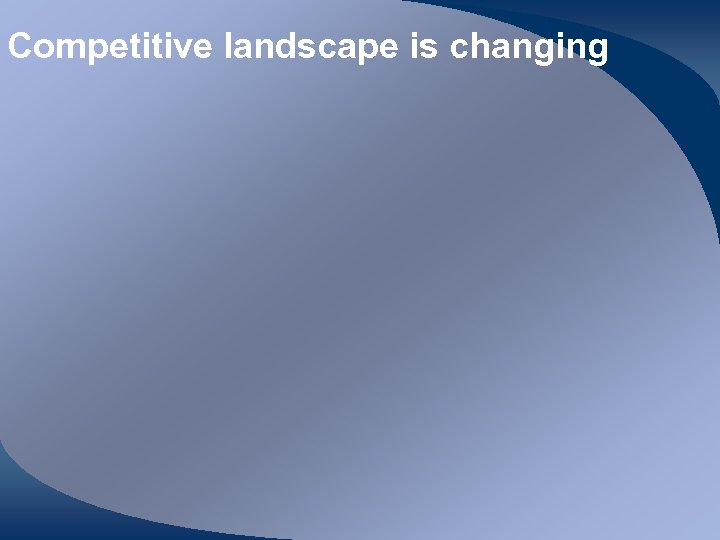 Competitive landscape is changing